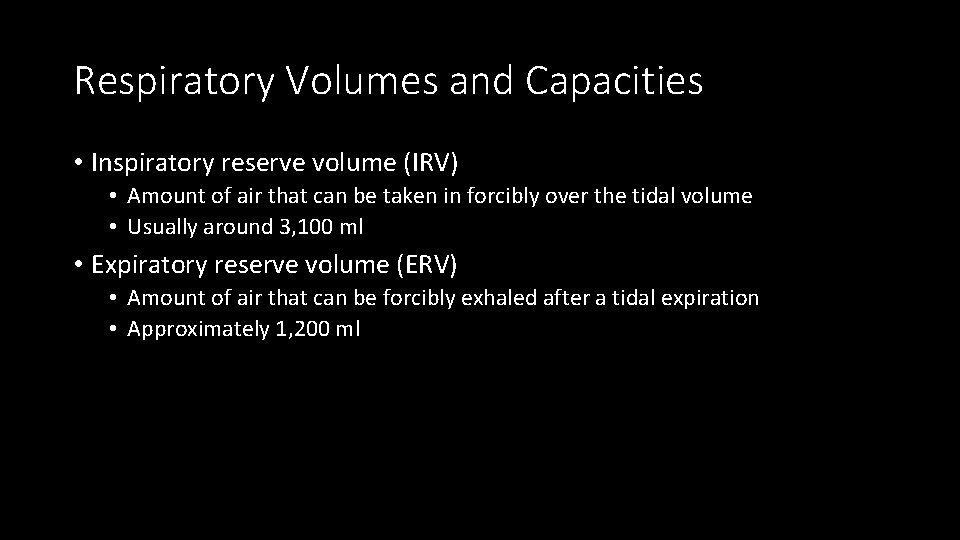 Respiratory Volumes and Capacities

• Inspiratory reserve volume (IRV)
  • Amount of air that can be taken in forcibly over the tidal volume
  • Usually around 3,100 ml
• Expiratory reserve volume (ERV)
  • Amount of air that can be forcibly exhaled after a tidal expiration
  • Approximately 1,200 ml